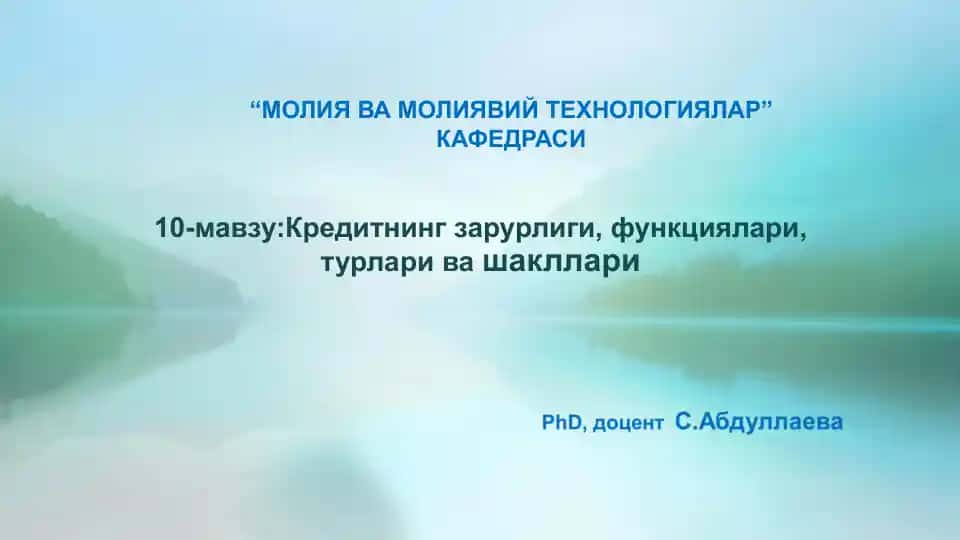 “МОЛИЯ ВА МОЛИЯВИЙ ТЕХНОЛОГИЯЛАР” КАФЕДРАСИ

10-мавзу:Кредитнинг зарурлиги, функциялари, турлари ва шакллари

PhD, доцент С.Абдуллаева